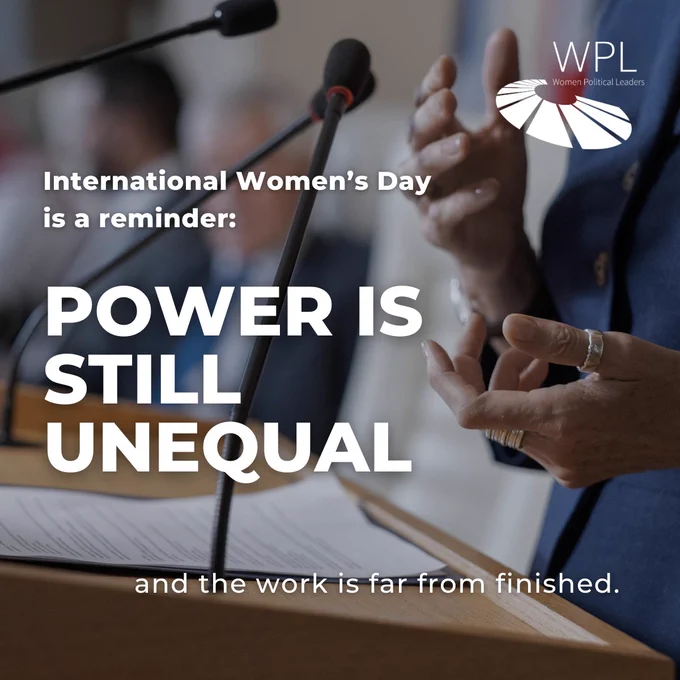 WPL
Women Political Leaders

International Women's Day is a reminder:

POWER IS STILL UNEQUAL

and the work is far from finished.